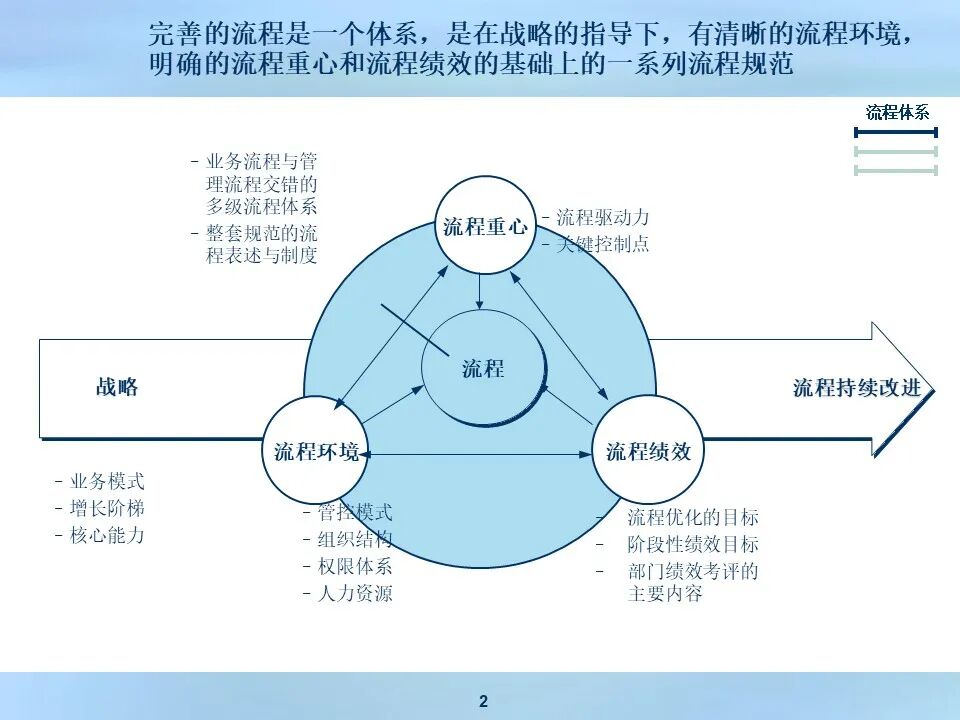 完善的流程是一个体系，是在战略的指导下，有清晰的流程环境，明确的流程重心和流程绩效的基础上的一系列流程规范

流程体系

- 业务流程与管理流程交错的多级流程体系
- 整套规范的流程表述与制度

流程重心

- 流程驱动力
- 关键控制点

流程

战略

流程持续改进

流程环境

流程绩效

- 业务模式
- 增长阶梯
- 核心能力

- 管控模式
- 组织结构
- 权限体系
- 人力资源

- 流程优化的目标
- 阶段性绩效目标
- 部门绩效考评的主要内容

2